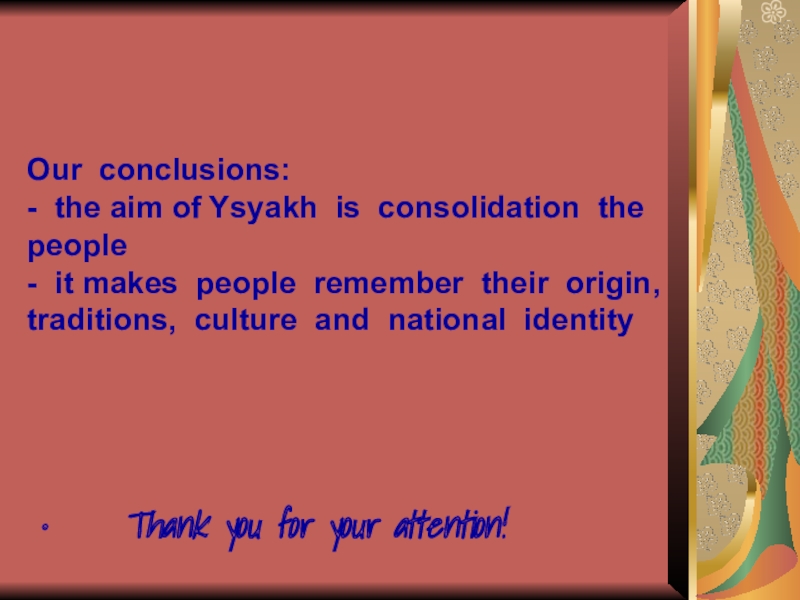 Our conclusions:
- the aim of Ysyakh is consolidation the people
- it makes people remember their origin, traditions, culture and national identity

Thank you for your attention!